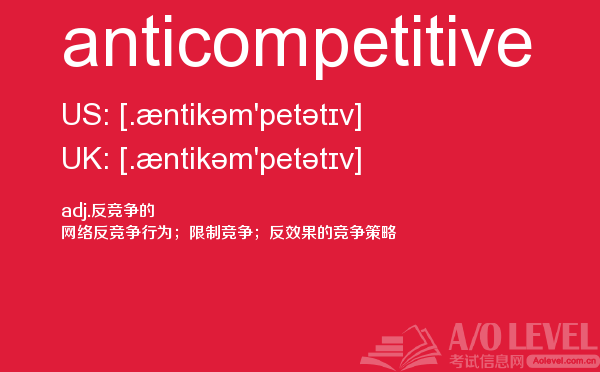 anticompetitive

US: [.æntikəm'petətɪv]

UK: [.æntikəm'petətɪv]

adj.反竞争的
网络反竞争行为；限制竞争；反效果的竞争策略

A/O LEVEL
考试信息网 Aolevel.com.cn